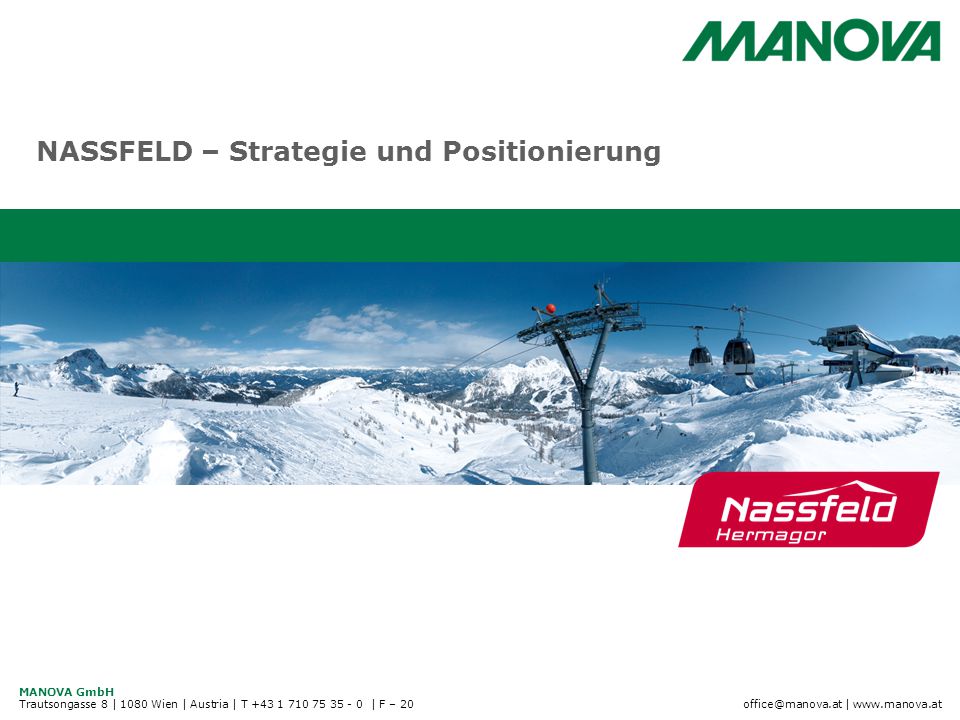 MANOVA

NASSFELD – Strategie und Positionierung

Nassfeld
Hermagor

MANOVA GmbH
Trautsongasse 8 | 1080 Wien | Austria | T +43 1 710 75 35 - 0 | F – 20

office@manova.at | www.manova.at